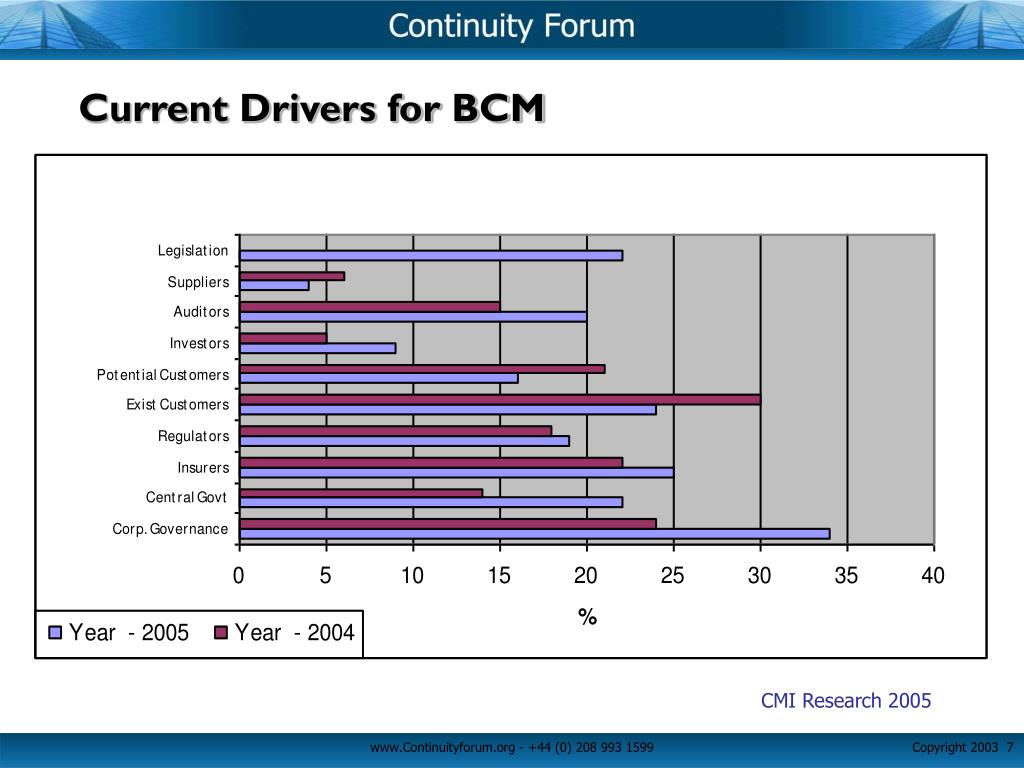 Continuity Forum

Current Drivers for BCM

Legislation
Suppliers
Auditors
Investors
Potential Customers
Exist Customers
Regulators
Insurers
Central Govt
Corp. Governance

0 5 10 15 20 25 30 35 40

%

Year - 2005 Year - 2004

CMI Research 2005

www.Continuityforum.org - +44 (0) 208 993 1599

Copyright 2003 7